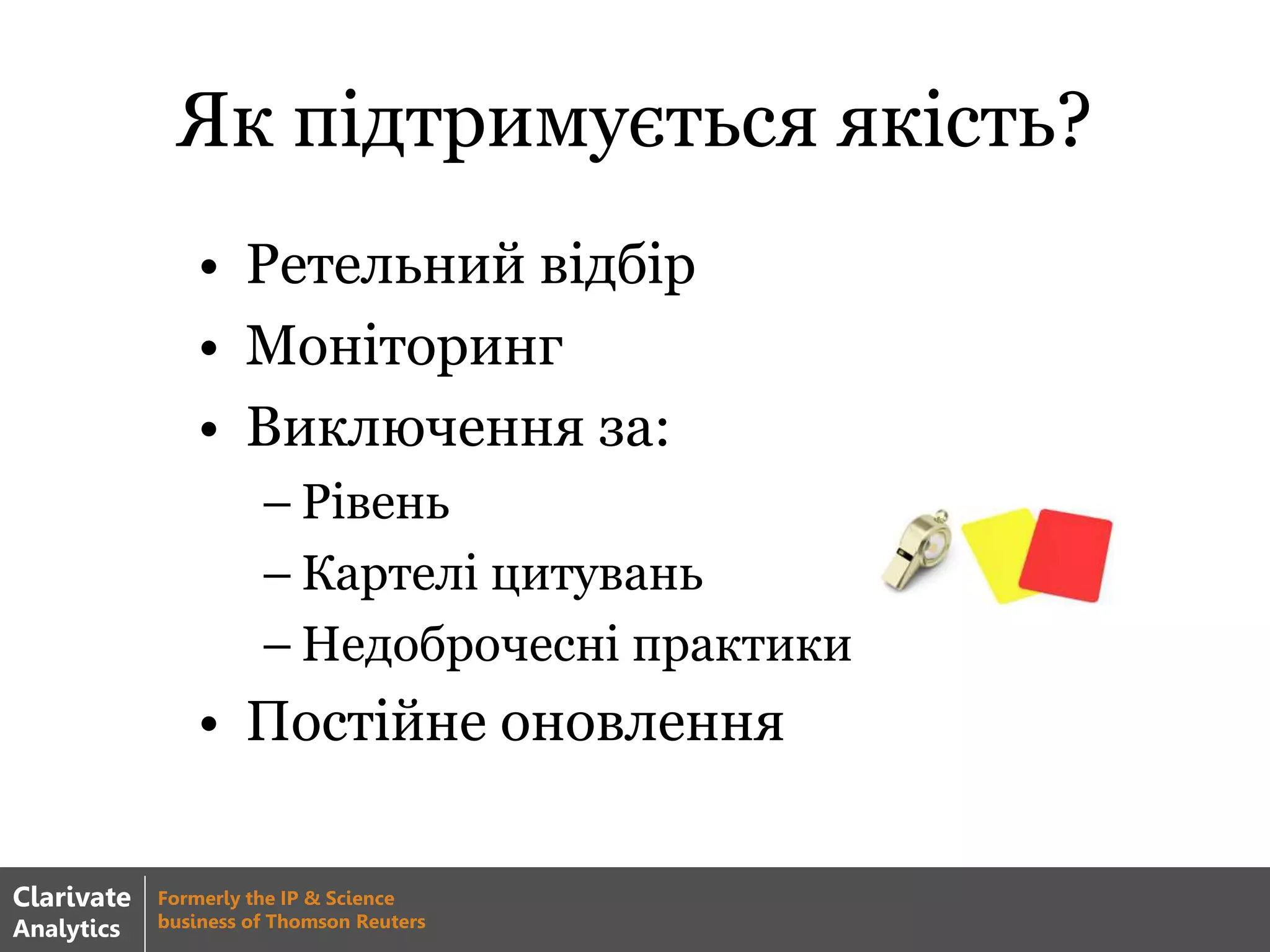 Як підтримується якість?

• Ретельний відбір
• Моніторинг
• Виключення за:
– Рівень
– Картелі цитувань
– Недоброчесні практики
• Постійне оновлення

Clarivate Analytics
Formerly the IP & Science business of Thomson Reuters